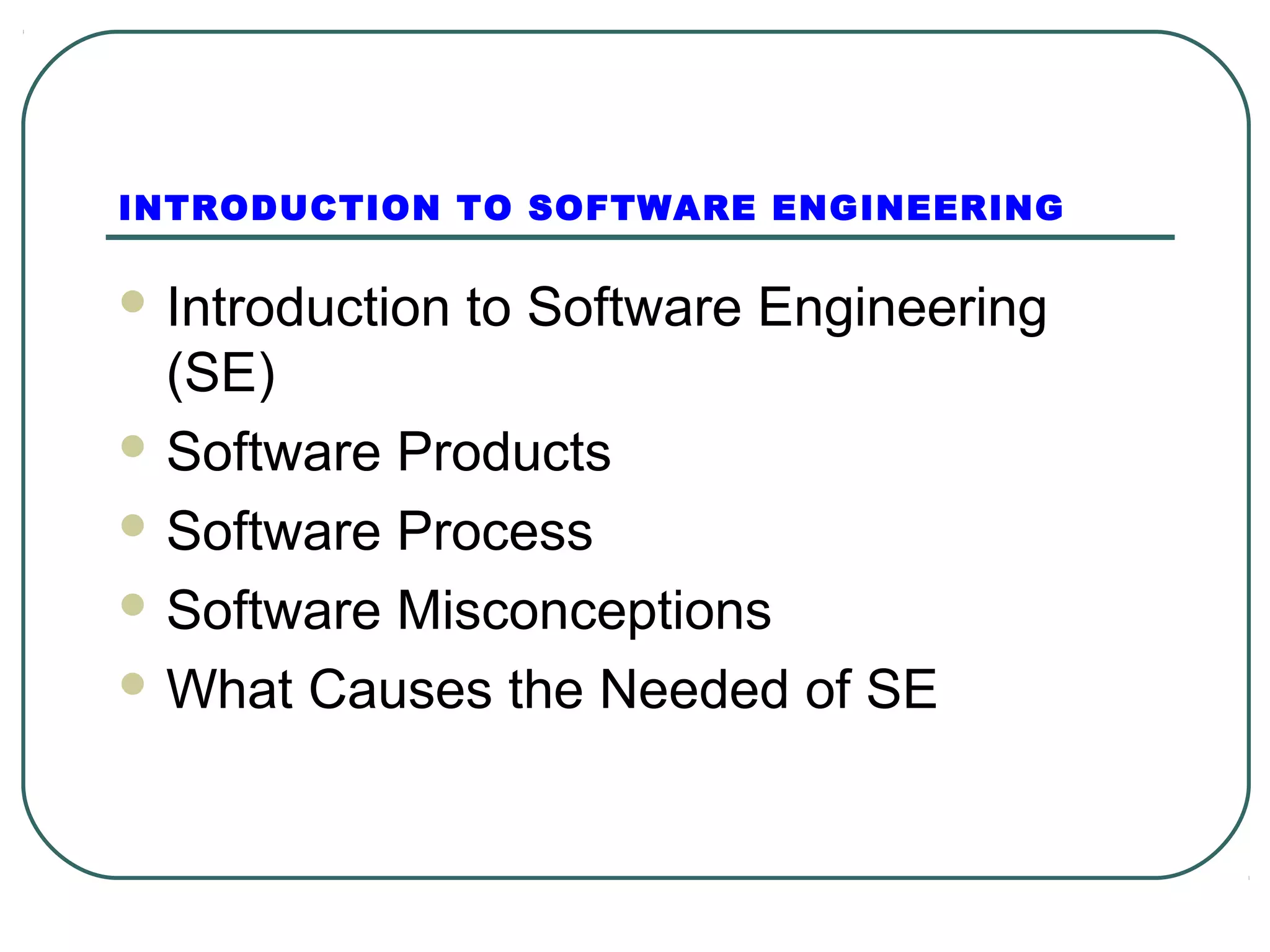 INTRODUCTION TO SOFTWARE ENGINEERING

- Introduction to Software Engineering (SE)
- Software Products
- Software Process
- Software Misconceptions
- What Causes the Needed of SE